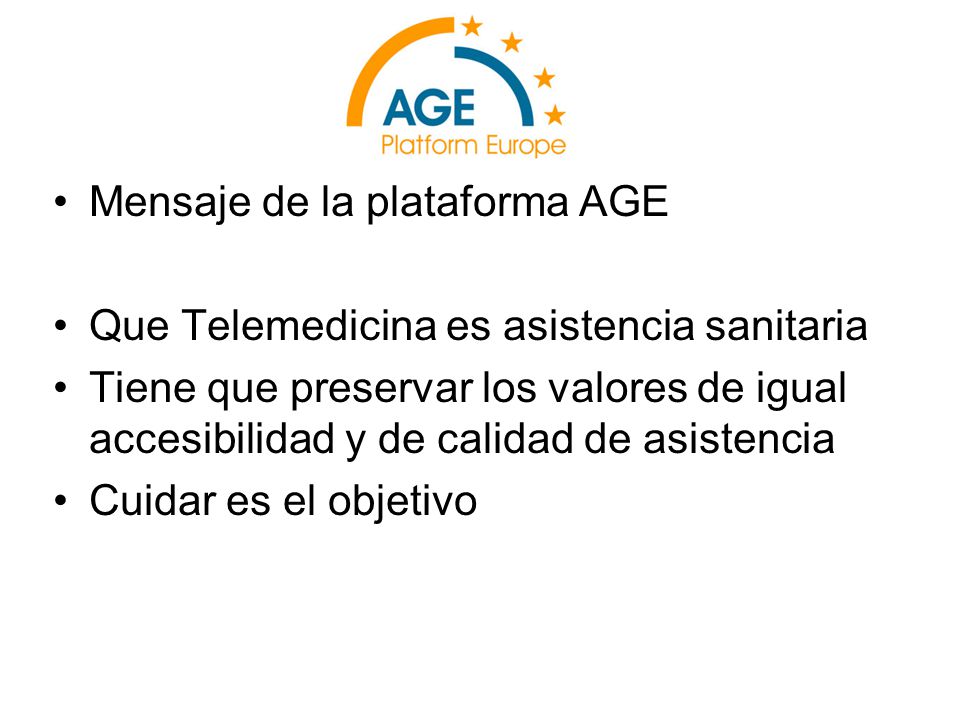 AGE
Platform Europe

• Mensaje de la plataforma AGE

• Que Telemedicina es asistencia sanitaria
• Tiene que preservar los valores de igual accesibilidad y de calidad de asistencia
• Cuidar es el objetivo